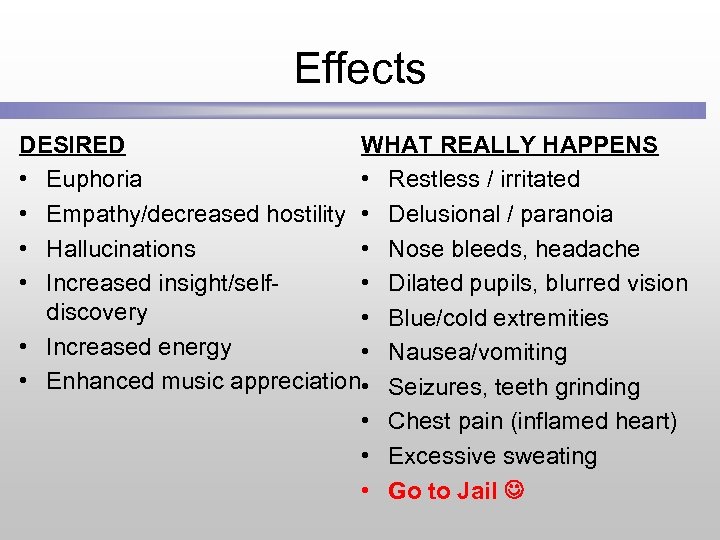 Effects

DESIRED
• Euphoria
• Empathy/decreased hostility
• Hallucinations
• Increased insight/self-discovery
• Increased energy
• Enhanced music appreciation

WHAT REALLY HAPPENS
• Restless / irritated
• Delusional / paranoia
• Nose bleeds, headache
• Dilated pupils, blurred vision
• Blue/cold extremities
• Nausea/vomiting
• Seizures, teeth grinding
• Chest pain (inflamed heart)
• Excessive sweating
• Go to Jail ☺